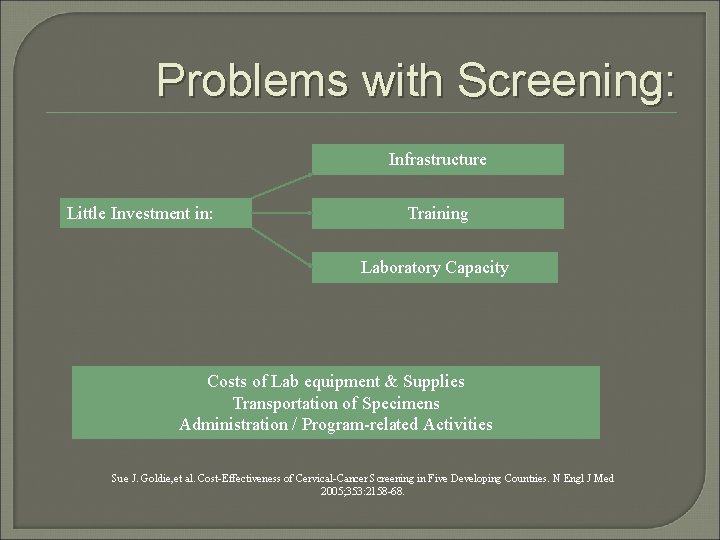 Problems with Screening:

Little Investment in:

Infrastructure

Training

Laboratory Capacity

Costs of Lab equipment & Supplies
Transportation of Specimens
Administration / Program-related Activities

Sue J. Goldie,et al. Cost-Effectiveness of Cervical-Cancer Screening in Five Developing Countries. N Engl J Med 2005;353:2158-68.